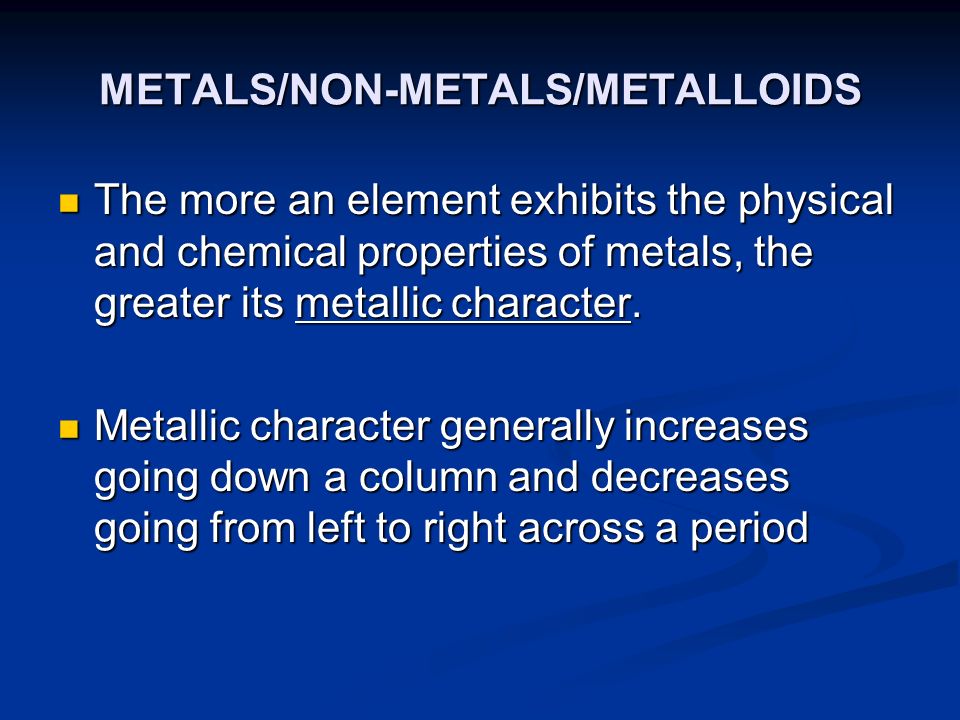 METALS/NON-METALS/METALLOIDS

The more an element exhibits the physical and chemical properties of metals, the greater its metallic character.

Metallic character generally increases going down a column and decreases going from left to right across a period